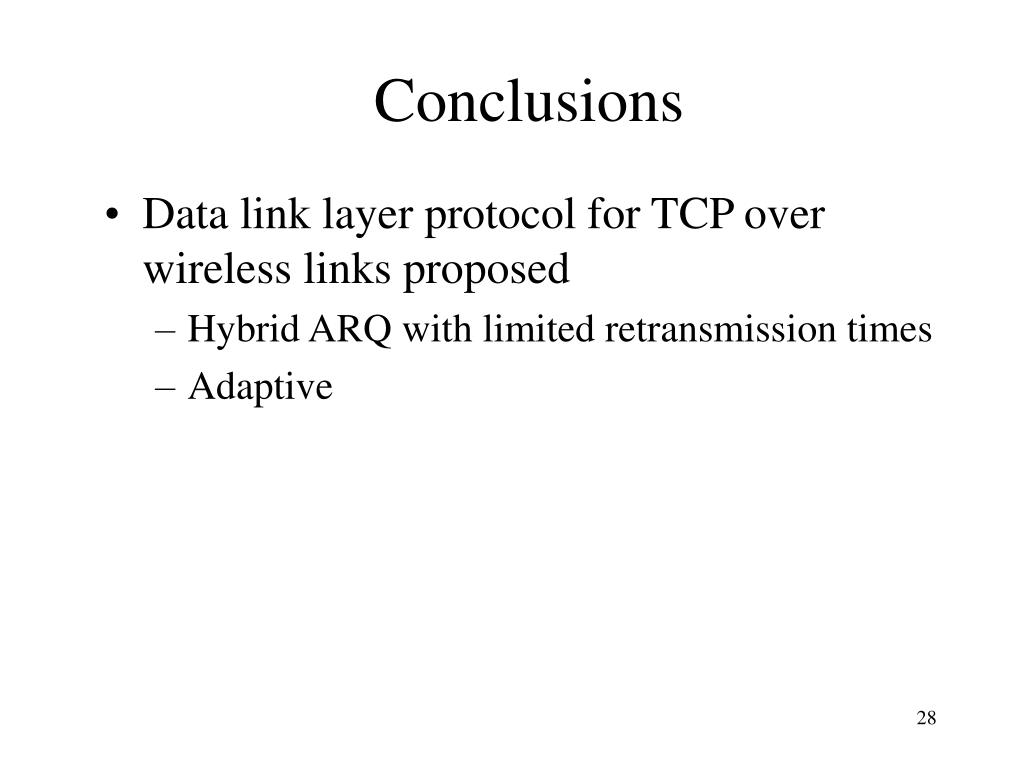 Conclusions

• Data link layer protocol for TCP over wireless links proposed
– Hybrid ARQ with limited retransmission times
– Adaptive

28